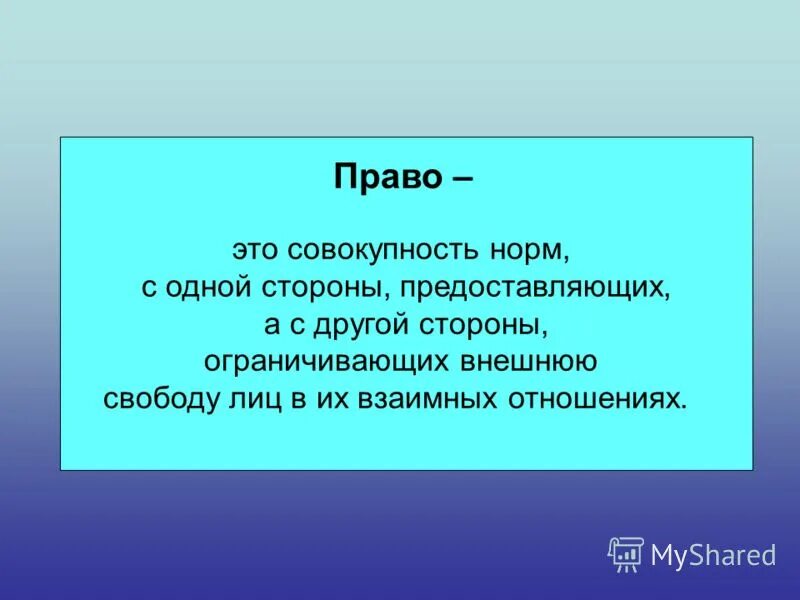 Право –

это совокупность норм, с одной стороны, предоставляющих, а с другой стороны, ограничивающих внешнюю свободу лиц в их взаимных отношениях.

MyShared